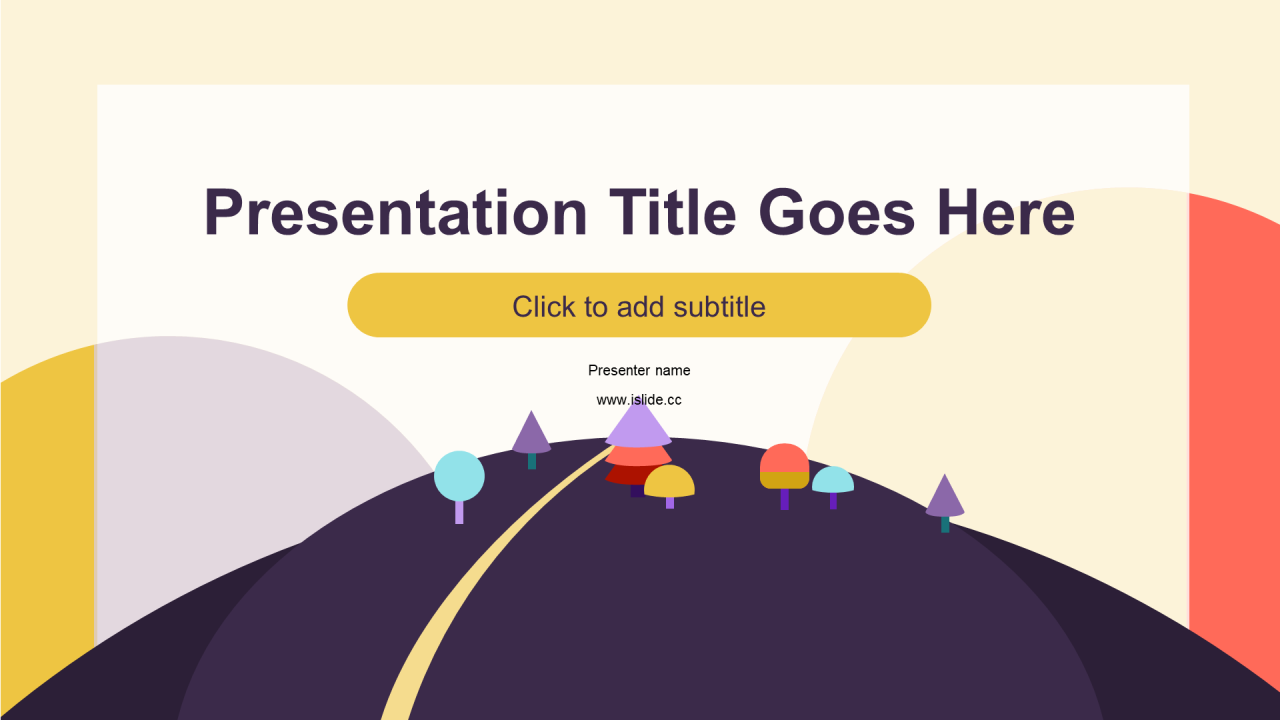 Presentation Title Goes Here

Click to add subtitle

Presenter name

www.islide.cc